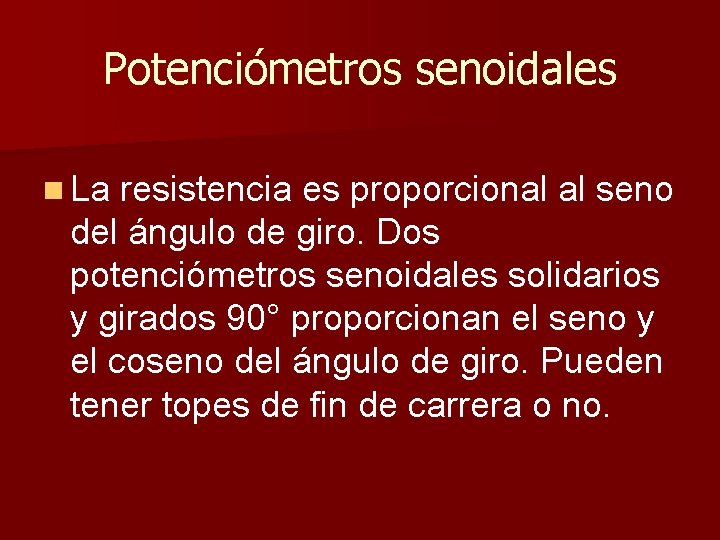 Potenciómetros senoidales

La resistencia es proporcional al seno del ángulo de giro. Dos potenciómetros senoidales solidarios y girados 90° proporcionan el seno y el coseno del ángulo de giro. Pueden tener topes de fin de carrera o no.